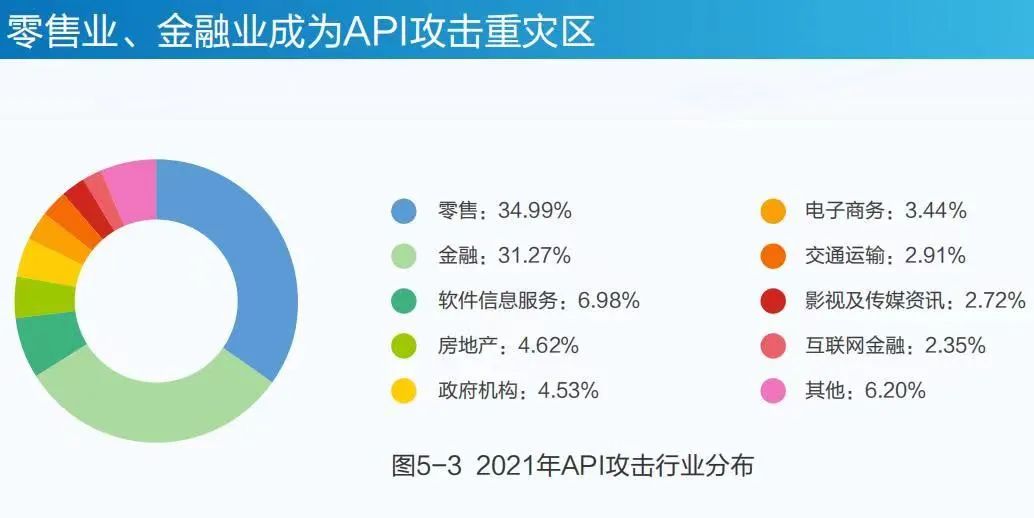 零售业、金融业成为API攻击重灾区

零售：34.99%
金融：31.27%
软件信息服务：6.98%
房地产：4.62%
政府机构：4.53%

电子商务：3.44%
交通运输：2.91%
影视及传媒资讯：2.72%
互联网金融：2.35%
其他：6.20%

图5-3 2021年API攻击行业分布